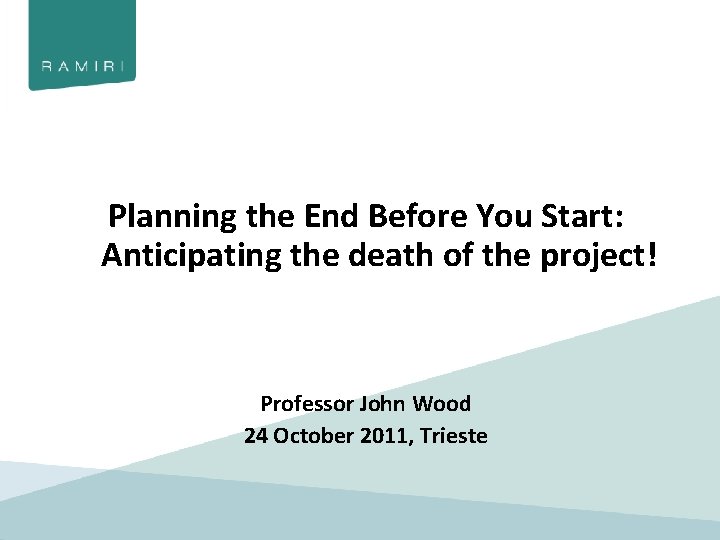 RAMIRI

Planning the End Before You Start: Anticipating the death of the project!

Professor John Wood
24 October 2011, Trieste